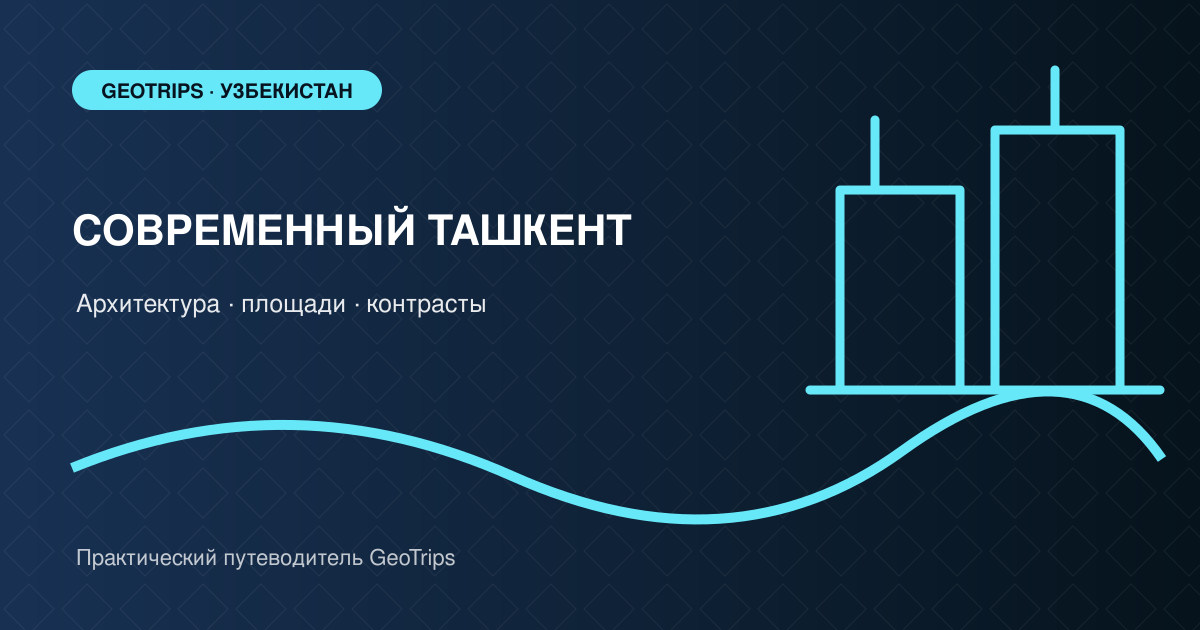 GEOTRIPS · УЗБЕКИСТАН

СОВРЕМЕННЫЙ ТАШКЕНТ

Архитектура · площади · контрасты

Практический путеводитель GeoTrips